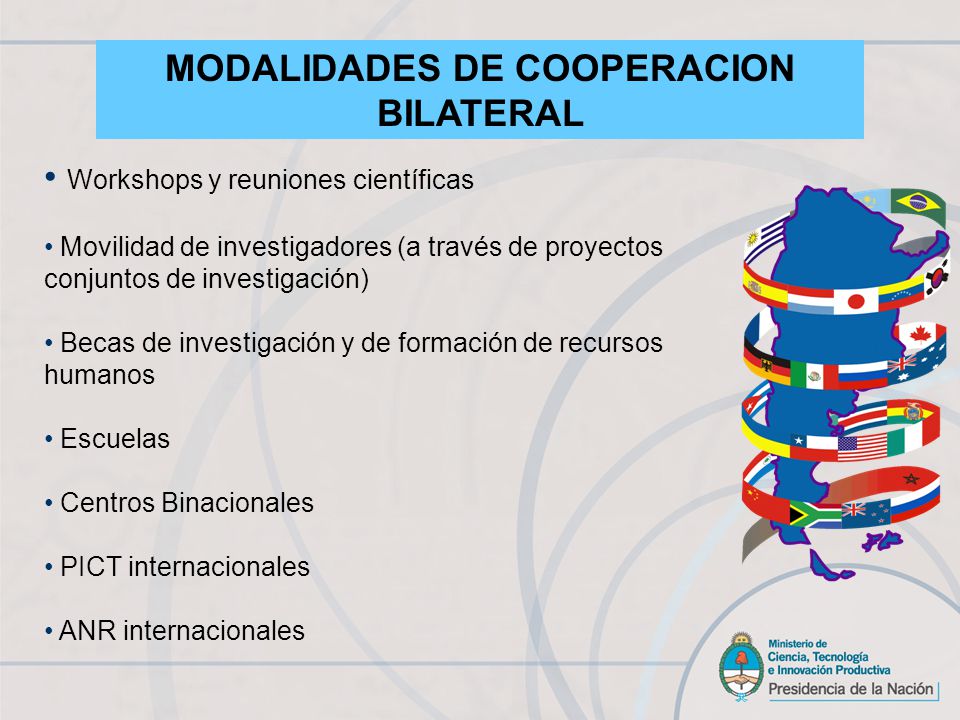 MODALIDADES DE COOPERACION BILATERAL

• Workshops y reuniones científicas

• Movilidad de investigadores (a través de proyectos conjuntos de investigación)

• Becas de investigación y de formación de recursos humanos

• Escuelas

• Centros Binacionales

• PICT internacionales

• ANR internacionales

Ministerio de Ciencia, Tecnología e Innovación Productiva
Presidencia de la Nación